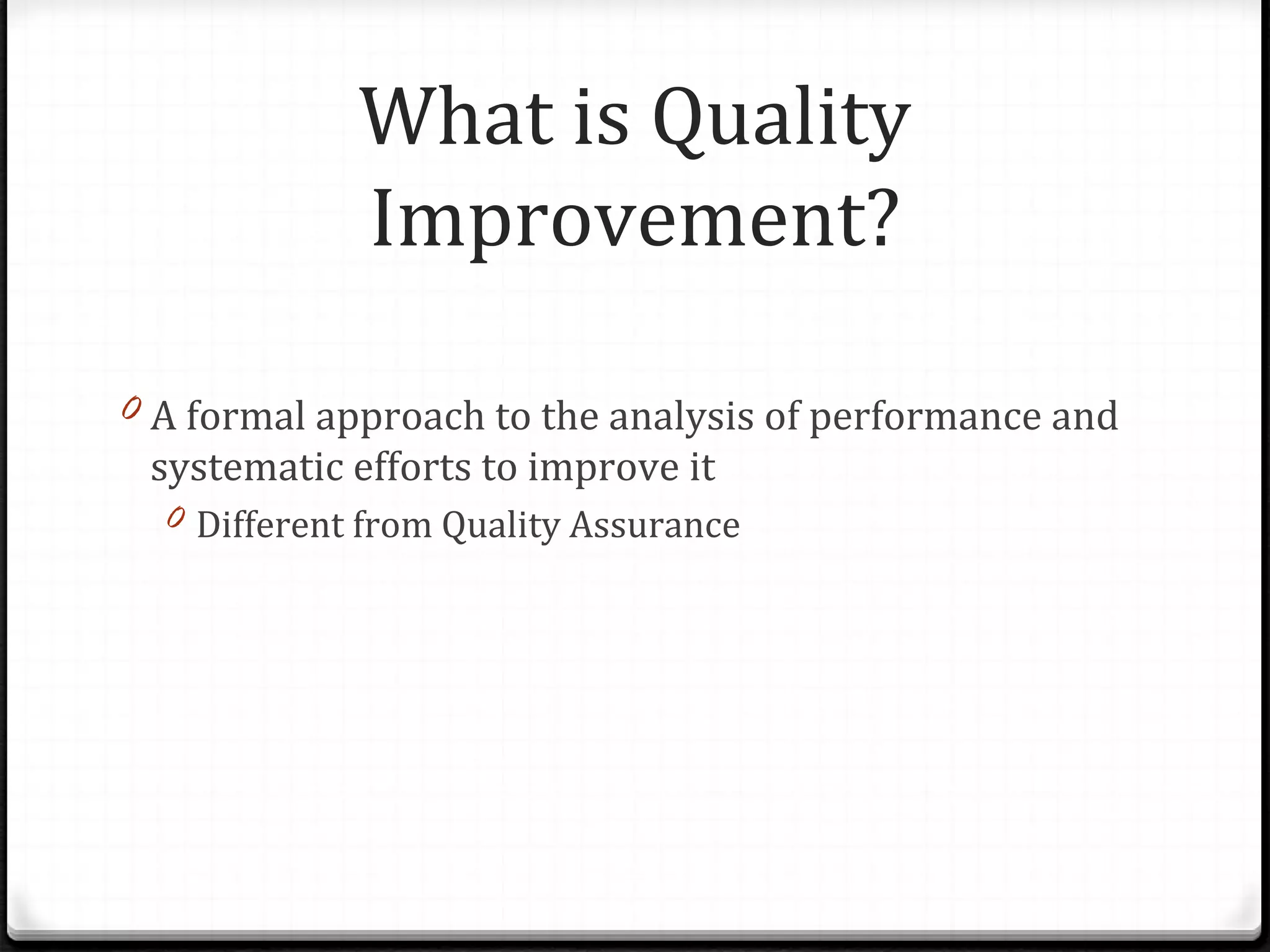 What is Quality Improvement?

A formal approach to the analysis of performance and systematic efforts to improve it

Different from Quality Assurance